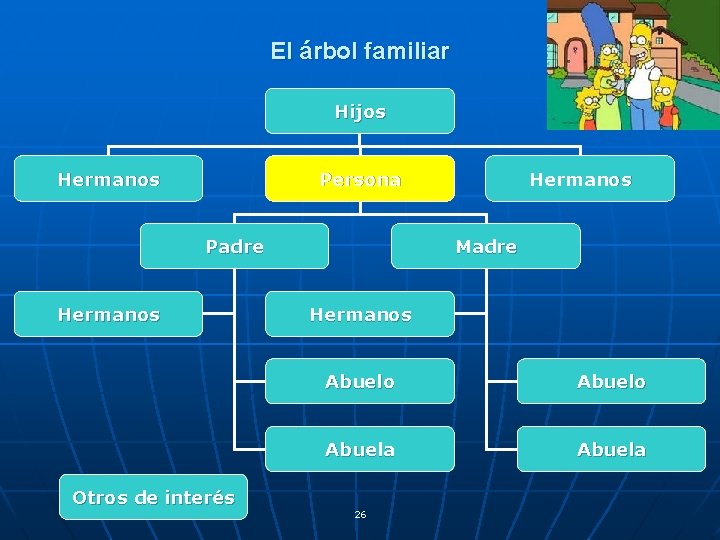 El árbol familiar

Hijos

Hermanos

Persona

Hermanos

Padre

Madre

Hermanos

Hermanos

Abuelo

Abuelo

Abuela

Abuela

Otros de interés

26